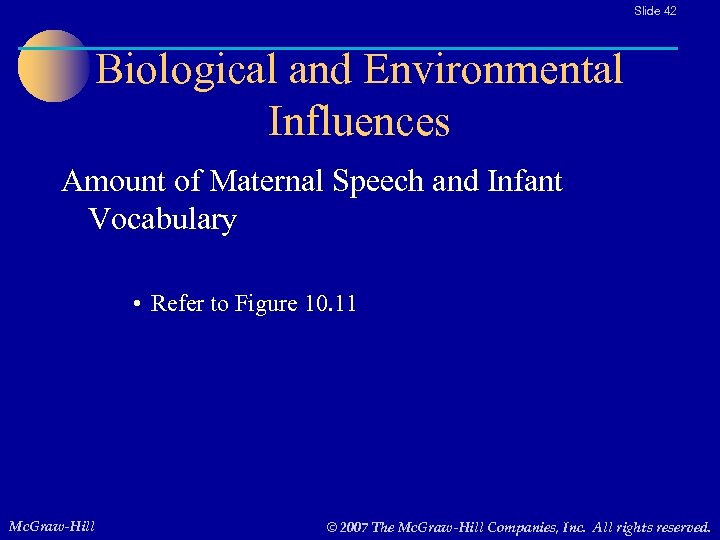 Slide 42

Biological and Environmental Influences

Amount of Maternal Speech and Infant Vocabulary

• Refer to Figure 10.11

McGraw-Hill

© 2007 The McGraw-Hill Companies, Inc. All rights reserved.